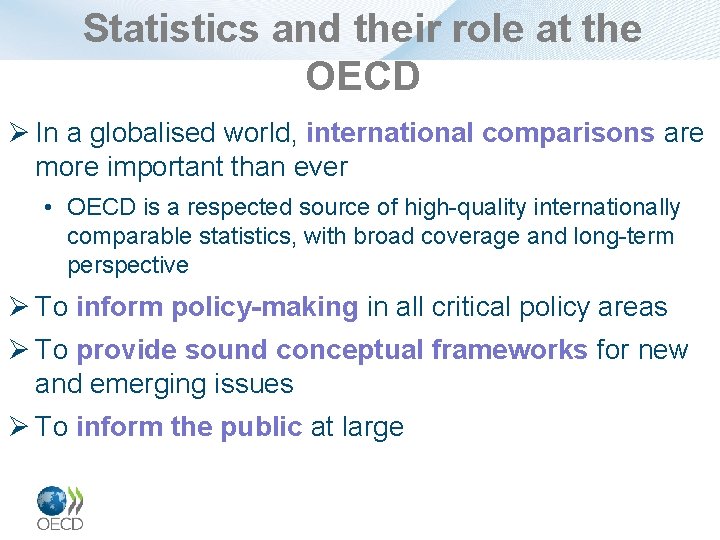 Statistics and their role at the OECD

➢ In a globalised world, international comparisons are more important than ever

• OECD is a respected source of high-quality internationally comparable statistics, with broad coverage and long-term perspective

➢ To inform policy-making in all critical policy areas

➢ To provide sound conceptual frameworks for new and emerging issues

➢ To inform the public at large

OECD